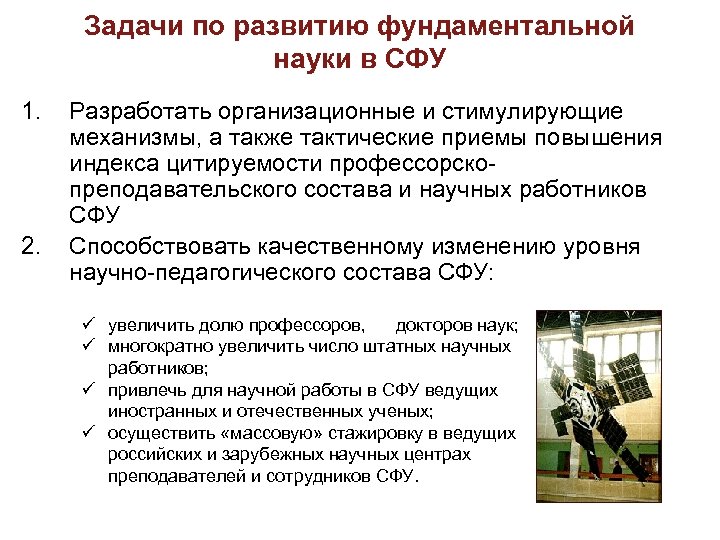 Задачи по развитию фундаментальной науки в СФУ

1. Разработать организационные и стимулирующие механизмы, а также тактические приемы повышения индекса цитируемости профессорско-преподавательского состава и научных работников СФУ

2. Способствовать качественному изменению уровня научно-педагогического состава СФУ:

✓ увеличить долю профессоров, докторов наук;
✓ многократно увеличить число штатных научных работников;
✓ привлечь для научной работы в СФУ ведущих иностранных и отечественных ученых;
✓ осуществить «массовую» стажировку в ведущих российских и зарубежных научных центрах преподавателей и сотрудников СФУ.